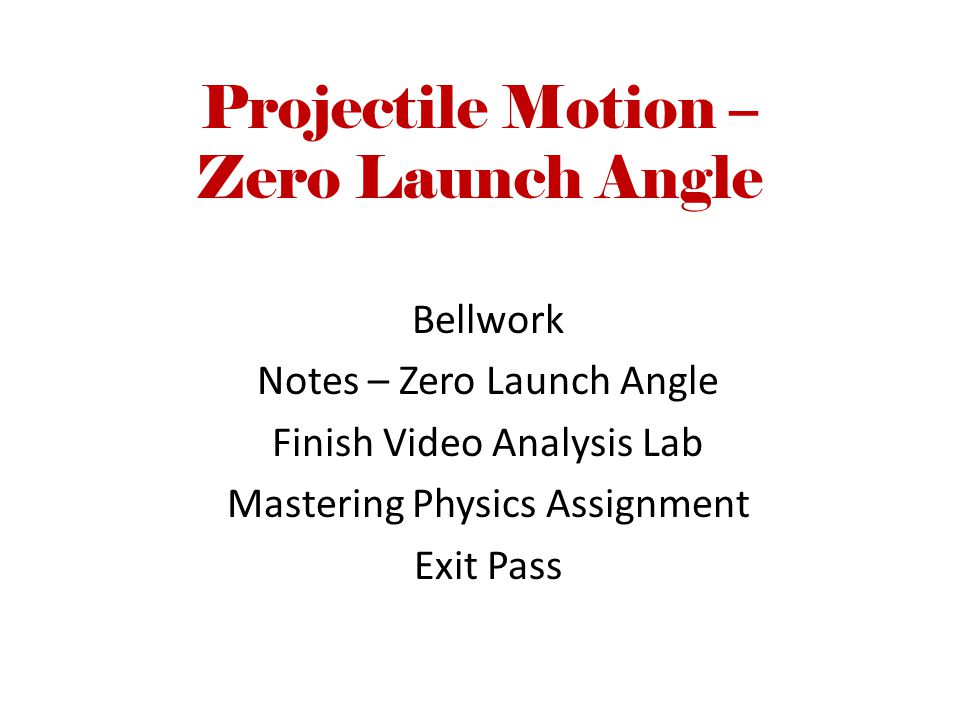 Projectile Motion – Zero Launch Angle

Bellwork
Notes – Zero Launch Angle
Finish Video Analysis Lab
Mastering Physics Assignment
Exit Pass